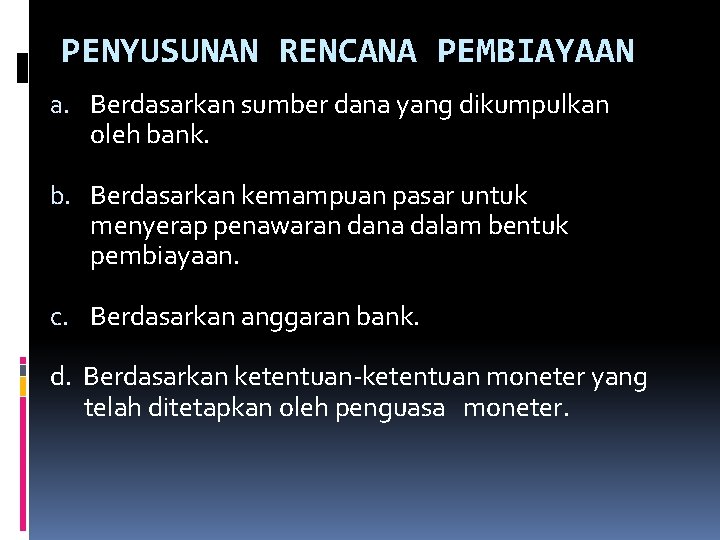 PENYUSUNAN RENCANA PEMBIAYAAN

a. Berdasarkan sumber dana yang dikumpulkan oleh bank.

b. Berdasarkan kemampuan pasar untuk menyerap penawaran dana dalam bentuk pembiayaan.

c. Berdasarkan anggaran bank.

d. Berdasarkan ketentuan-ketentuan moneter yang telah ditetapkan oleh penguasa moneter.